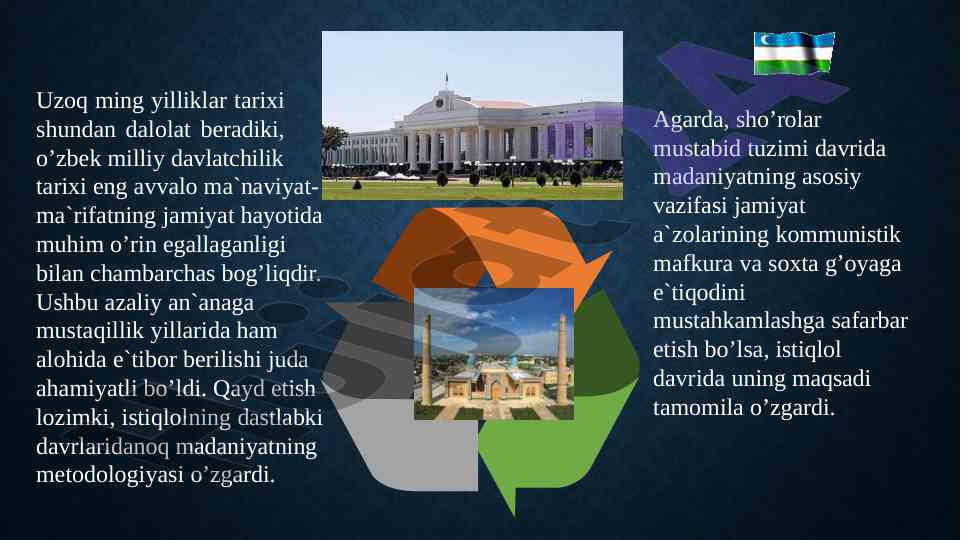 Uzoq ming yilliklar tarixi shundan dalolat beradiki, o’zbek milliy davlatchilik tarixi eng avvalo ma`naviyat-ma`rifatning jamiyat hayotida muhim o’rin egallaganligi bilan chambarchas bog’liqdir. Ushbu azaliy an`anaga mustaqillik yillarida ham alohida e`tibor berilishi juda ahamiyatli bo’ldi. Qayd etish lozimki, istiqlolning dastlabki davrlaridanoq madaniyatning metodologiyasi o’zgardi.

Agarda, sho’rolar mustabid tuzimi davrida madaniyatning asosiy vazifasi jamiyat a`zolarining kommunistik mafkura va soxta g’oyaga e`tiqodini mustahkamlashga safarbar etish bo’lsa, istiqlol davrida uning maqsadi tamomila o’zgardi.